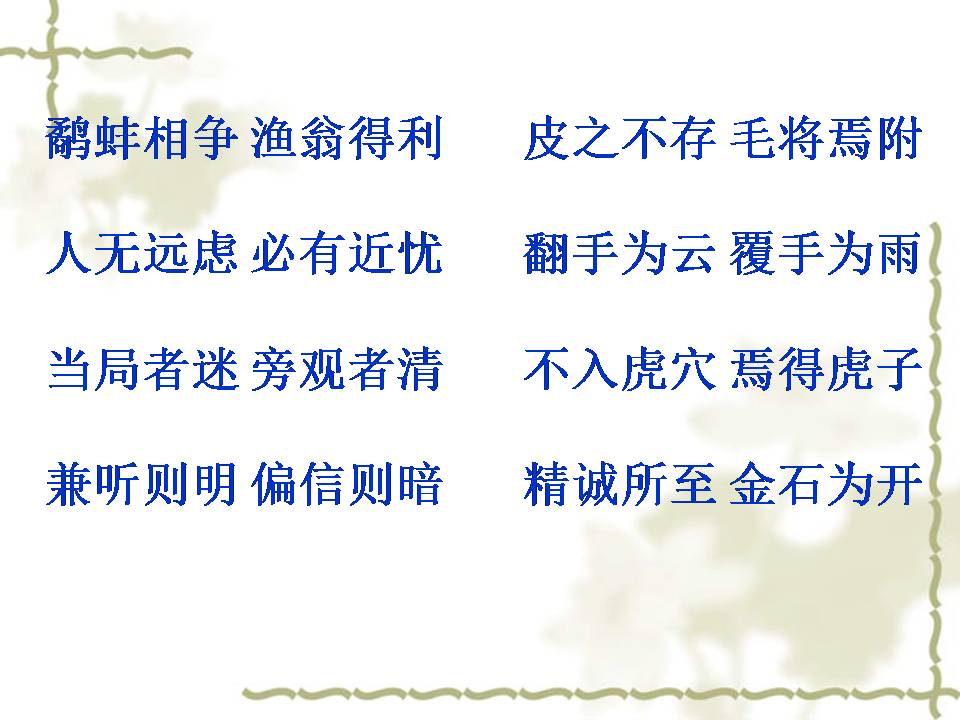 鹬蚌相争 渔翁得利

人无远虑 必有近忧

当局者迷 旁观者清

兼听则明 偏信则暗

皮之不存 毛将焉附

翻手为云 覆手为雨

不入虎穴 焉得虎子

精诚所至 金石为开